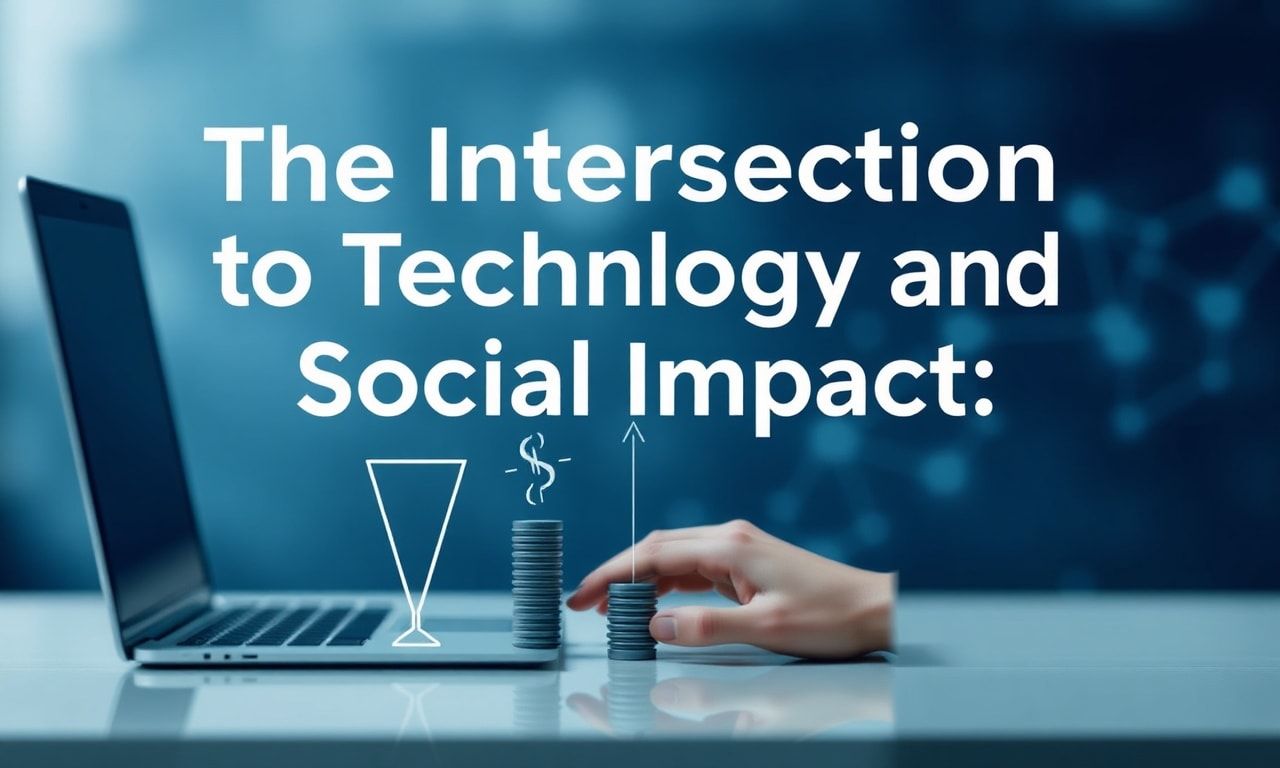 The Intersection to Technlogy and Social Impact:

$